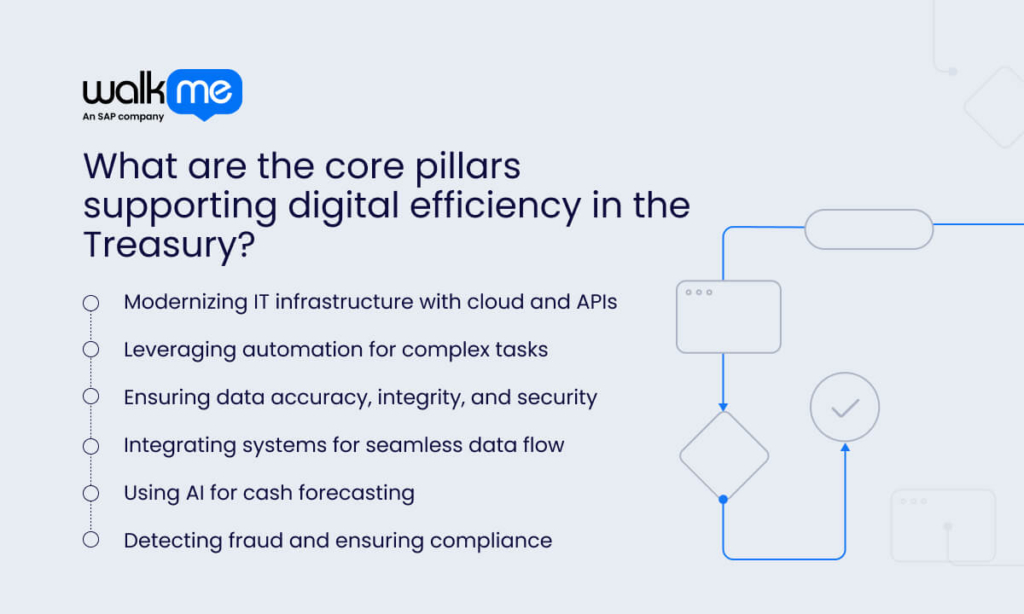 walk me
An SAP company

What are the core pillars supporting digital efficiency in the Treasury?

Modernizing IT infrastructure with cloud and APIs

Leveraging automation for complex tasks

Ensuring data accuracy, integrity, and security

Integrating systems for seamless data flow

Using AI for cash forecasting

Detecting fraud and ensuring compliance